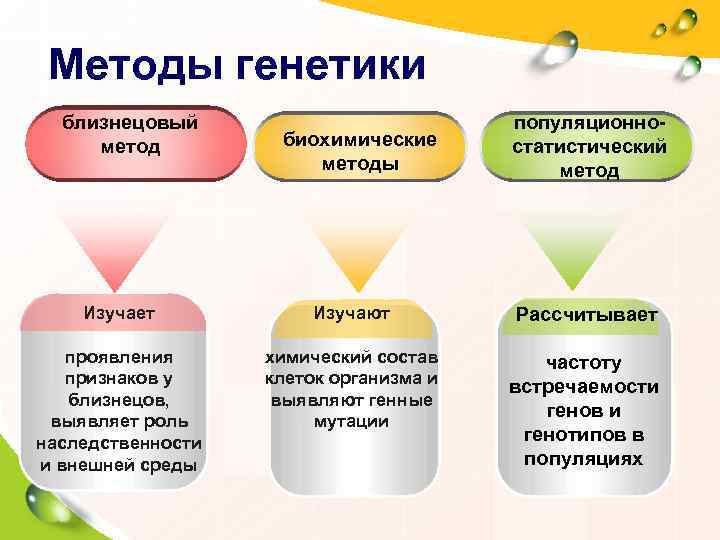 Методы генетики

близнецовый метод

биохимические методы

популяционно-статистический метод

Изучает

проявления признаков у близнецов, выявляет роль наследственности и внешней среды

Изучают

химический состав клеток организма и выявляют генные мутации

Рассчитывает

частоту встречаемости генов и генотипов в популяциях